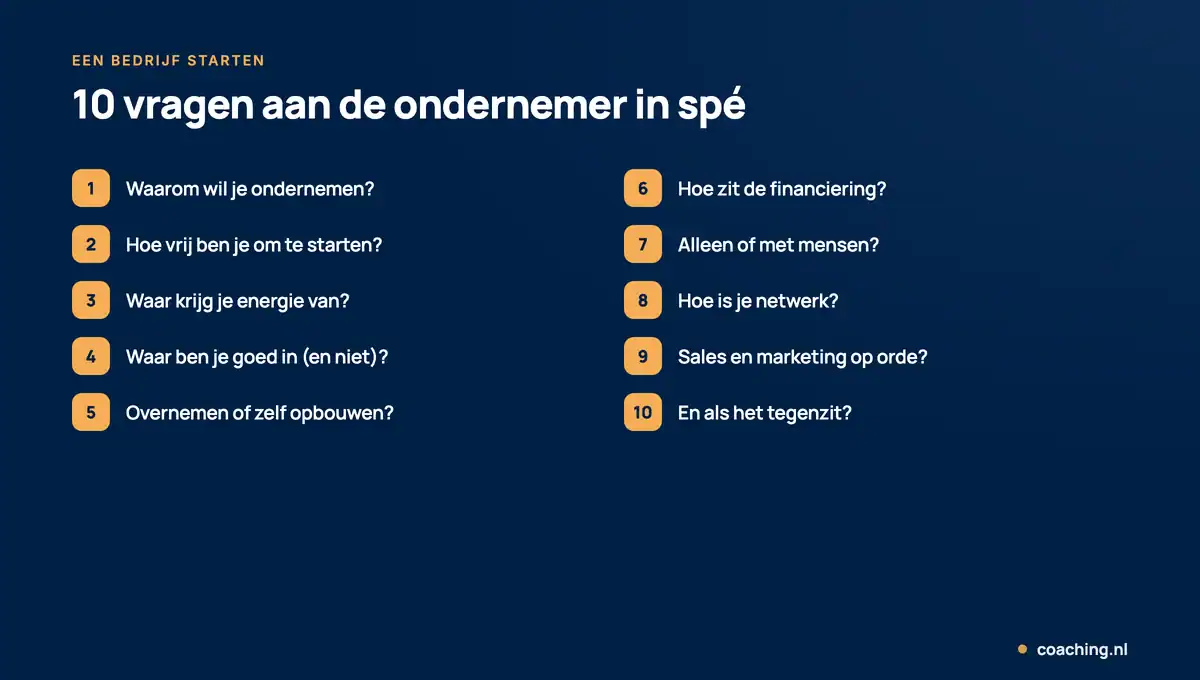 EEN BEDRIJF STARTEN

10 vragen aan de ondernemer in spé

1 Waarom wil je ondernemen?

2 Hoe vrij ben je om te starten?

3 Waar krijg je energie van?

4 Waar ben je goed in (en niet)?

5 Overnemen of zelf opbouwen?

6 Hoe zit de financiering?

7 Alleen of met mensen?

8 Hoe is je netwerk?

9 Sales en marketing op orde?

10 En als het tegenzit?

coaching.nl